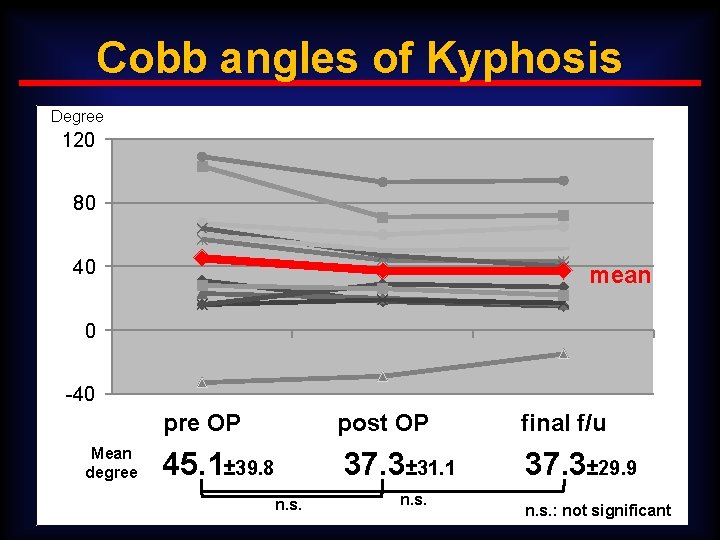 Cobb angles of Kyphosis

Degree

120
80
40
0
-40

mean

pre OP post OP final f/u

Mean degree 45.1±39.8 37.3±31.1 37.3±29.9

n.s. n.s.

n.s.: not significant